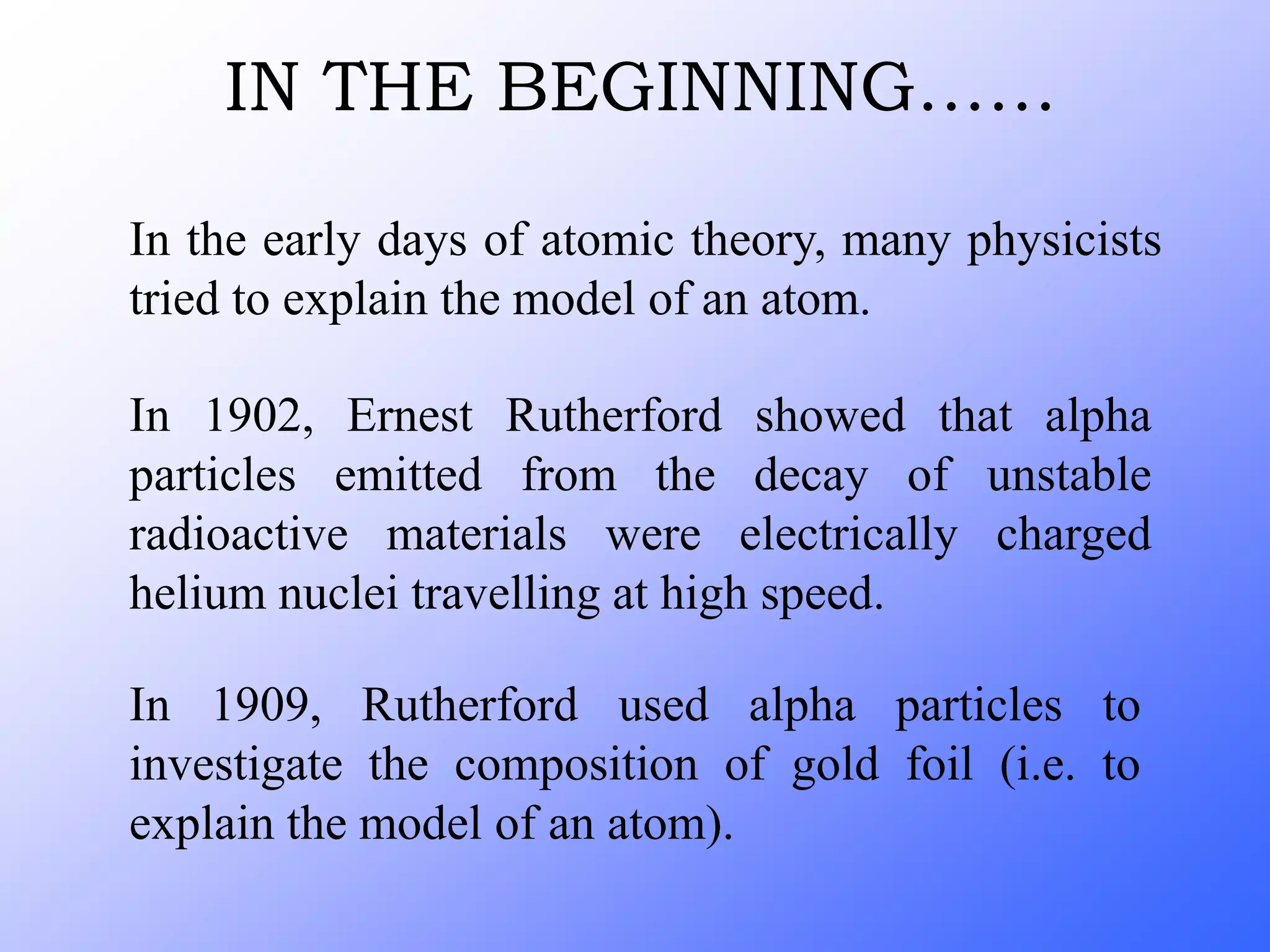 IN THE BEGINNING……

In the early days of atomic theory, many physicists tried to explain the model of an atom.

In 1902, Ernest Rutherford showed that alpha particles emitted from the decay of unstable radioactive materials were electrically charged helium nuclei travelling at high speed.

In 1909, Rutherford used alpha particles to investigate the composition of gold foil (i.e. to explain the model of an atom).